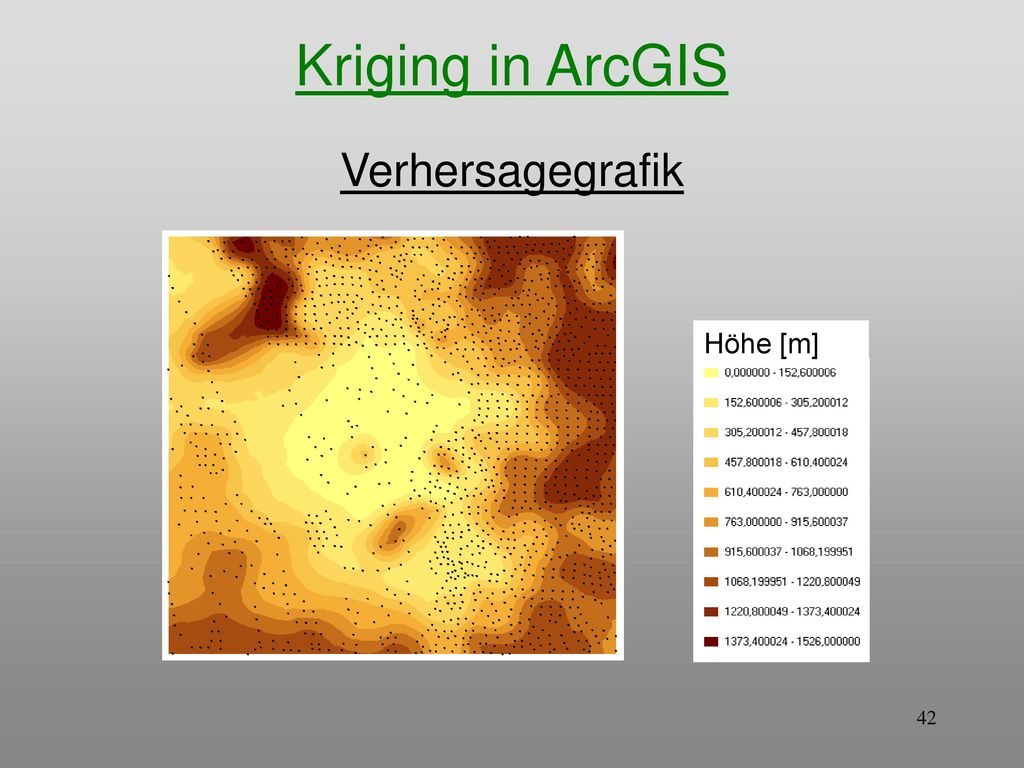 Kriging in ArcGIS

Verhersagegrafik

Höhe [m]

0,000000 - 152,600006

152,600006 - 305,200012

305,200012 - 457,800018

457,800018 - 610,400024

610,400024 - 763,000000

763,000000 - 915,600037

915,600037 - 1068,199951

1068,199951 - 1220,800049

1220,800049 - 1373,400024

1373,400024 - 1526,000000

42